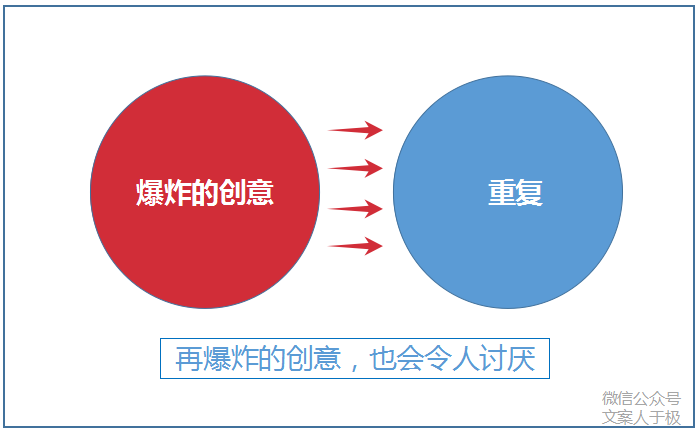 爆炸的创意

重复

再爆炸的创意，也会令人讨厌

微信公众号
文案人于极